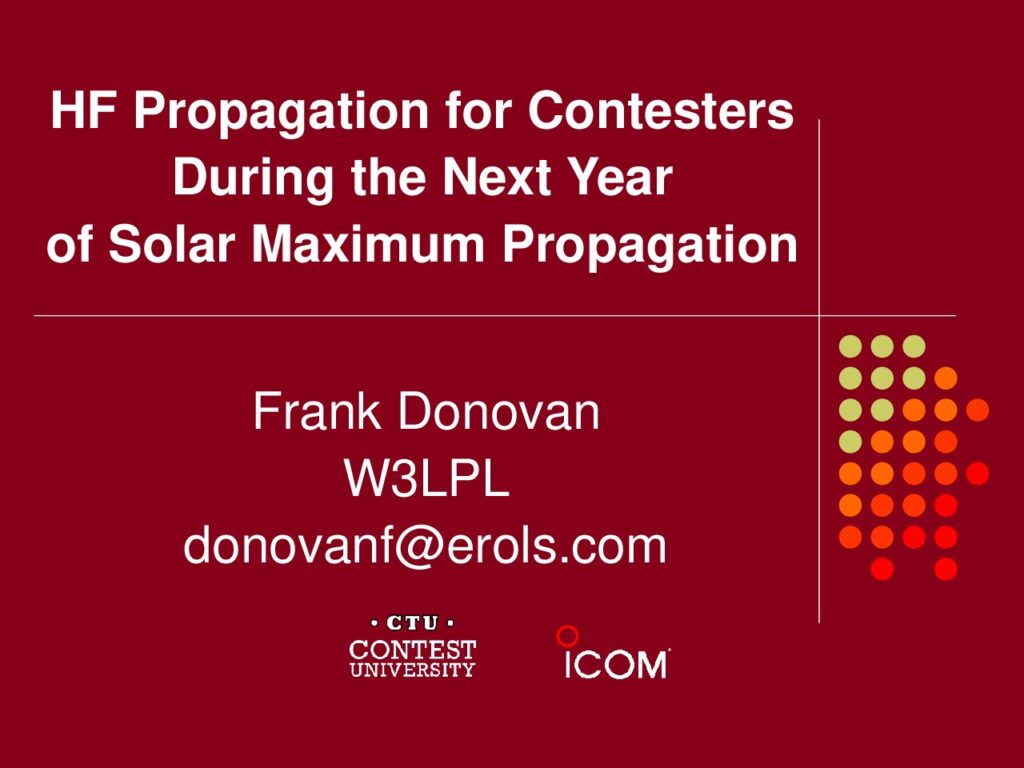 HF Propagation for Contesters During the Next Year of Solar Maximum Propagation

Frank Donovan
W3LPL
donovanf@erols.com

• CTU •
CONTEST
UNIVERSITY

ICOM